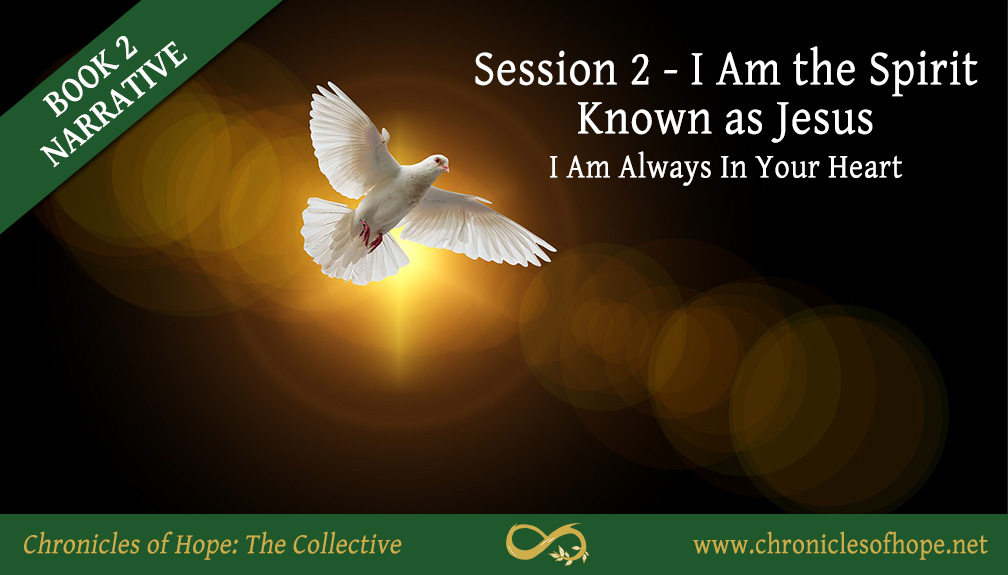 BOOK 2
NARRATIVE

Session 2 - I Am the Spirit Known as Jesus

I Am Always In Your Heart

Chronicles of Hope: The Collective

www.chroniclesofhope.net